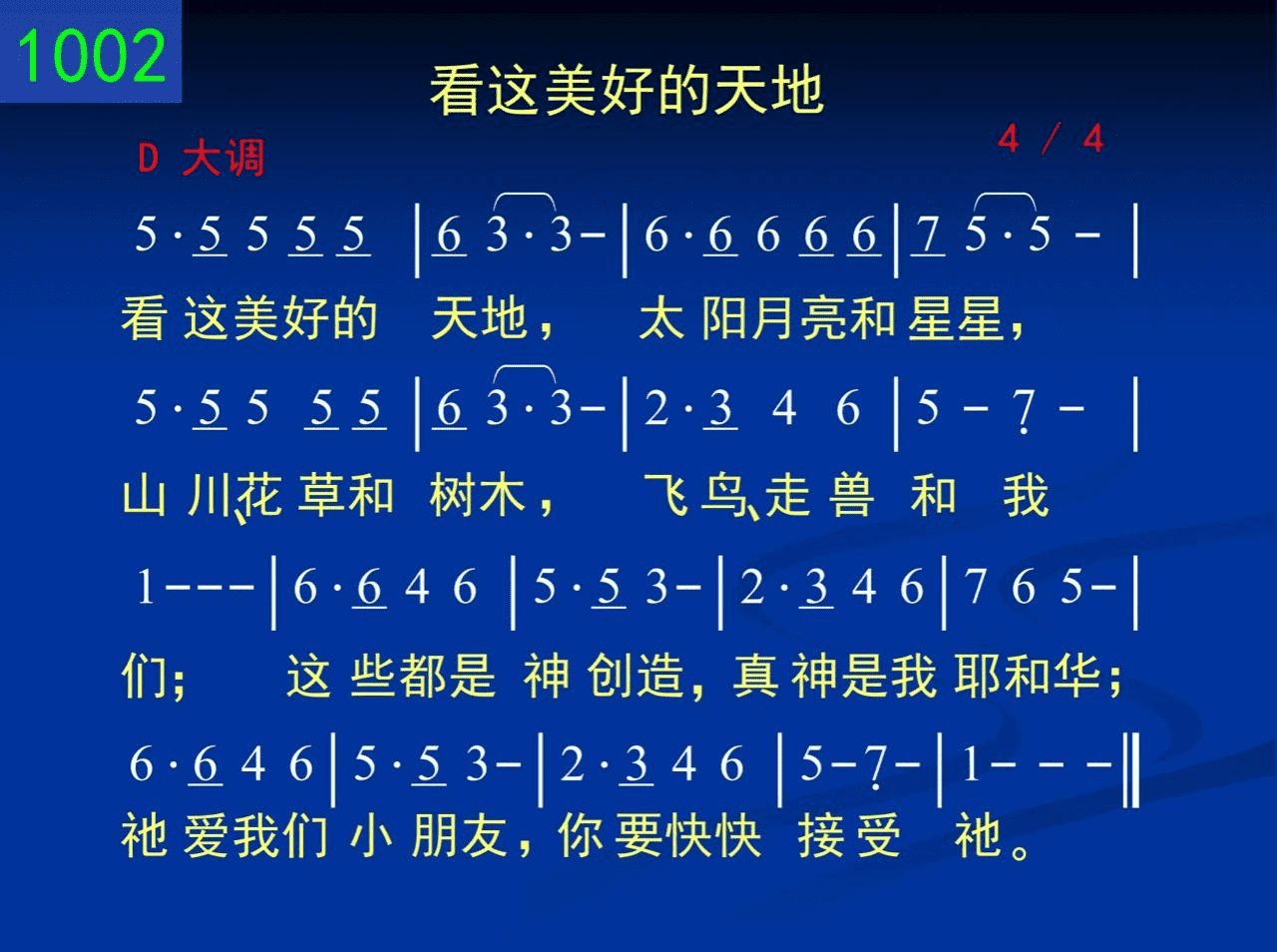 1002

看这美好的天地

D 大调

4 / 4

5 · 5 5 5 5 | 6 3 · 3 - | 6 · 6 6 6 6 | 7 5 · 5 - |

看 这美好的 天地， 太 阳月亮和 星星，

5 · 5 5 5 5 | 6 3 · 3 - | 2 · 3 4 6 | 5 - 7 - |

山 川、花 草和 树木， 飞 鸟、走 兽 和 我

1 - - - | 6 · 6 4 6 | 5 · 5 3 - | 2 · 3 4 6 | 7 6 5 - |

们； 这 些都是 神 创造，真 神是我 耶和华；

6 · 6 4 6 | 5 · 5 3 - | 2 · 3 4 6 | 5 - 7 - | 1 - - - ‖

祂 爱我们 小 朋友，你 要快快 接 受 祂。